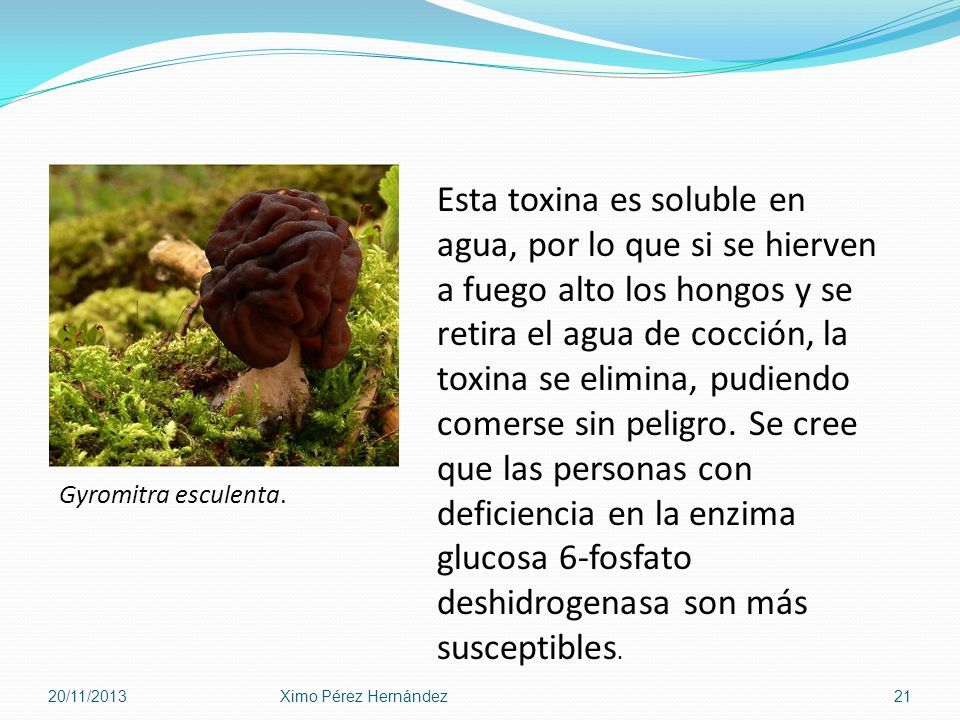 Gyromitra esculenta.

Esta toxina es soluble en agua, por lo que si se hierven a fuego alto los hongos y se retira el agua de cocción, la toxina se elimina, pudiendo comerse sin peligro. Se cree que las personas con deficiencia en la enzima glucosa 6-fosfato deshidrogenasa son más susceptibles.

20/11/2013 Ximo Pérez Hernández 21